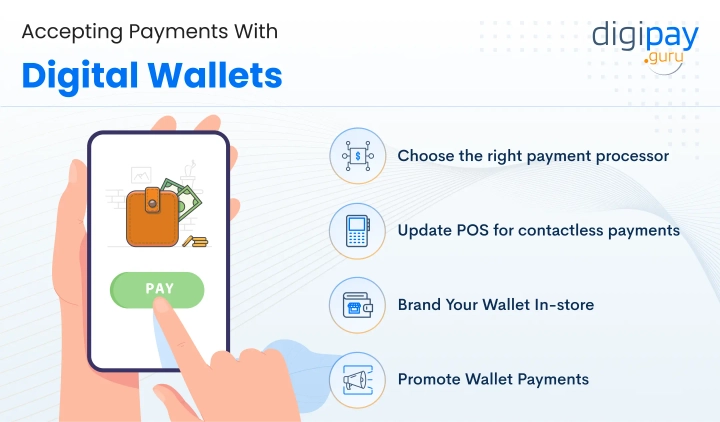 Accepting Payments With

Digital Wallets

digipay
.guru

PAY

Choose the right payment processor

Update POS for contactless payments

Brand Your Wallet In-store

Promote Wallet Payments